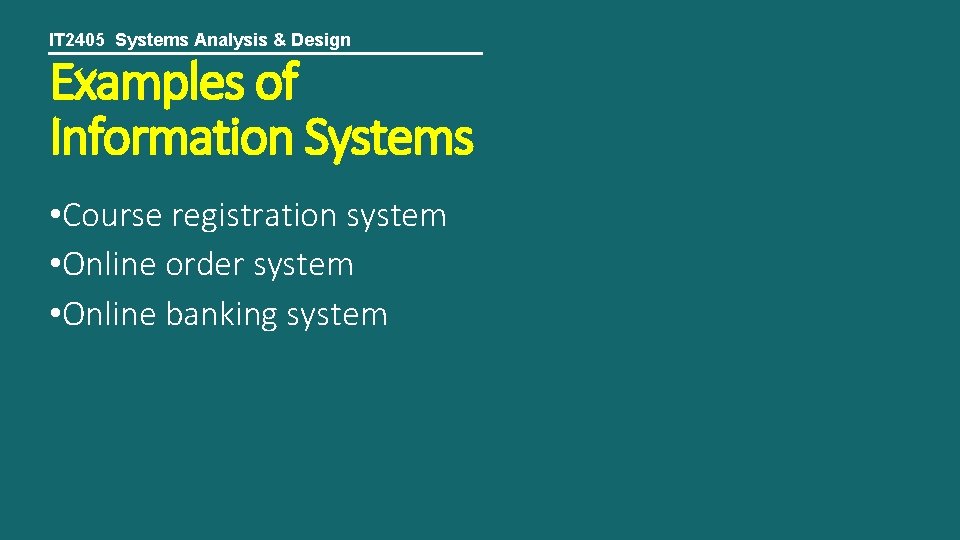 IT2405 Systems Analysis & Design

Examples of Information Systems

• Course registration system
• Online order system
• Online banking system